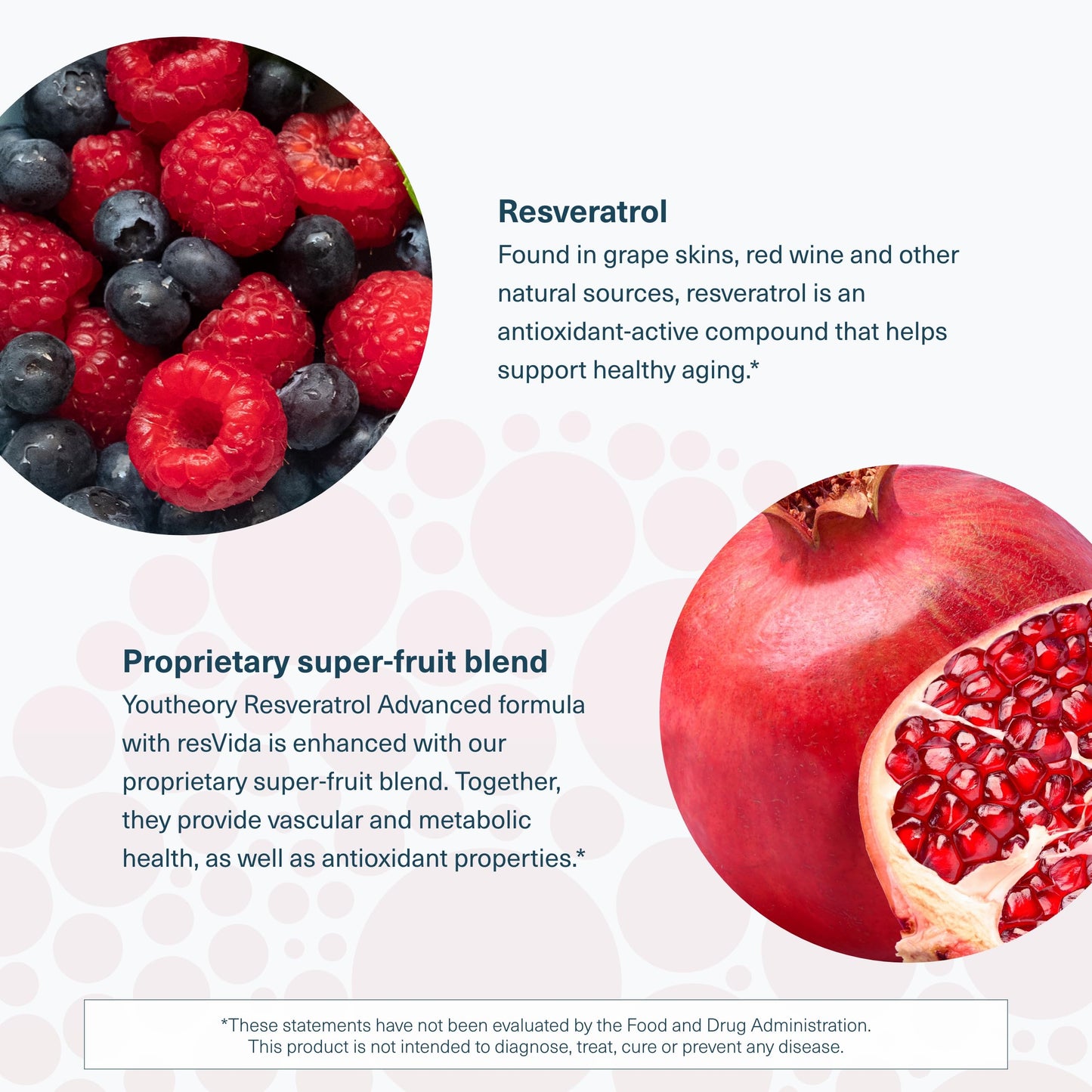 Resveratrol
Found in grape skins, red wine and other natural sources, resveratrol is an antioxidant-active compound that helps support healthy aging.*

Proprietary super-fruit blend
Youtheory Resveratrol Advanced formula with resVida is enhanced with our proprietary super-fruit blend. Together, they provide vascular and metabolic health, as well as antioxidant properties.*

*These statements have not been evaluated by the Food and Drug Administration. This product is not intended to diagnose, treat, cure or prevent any disease.